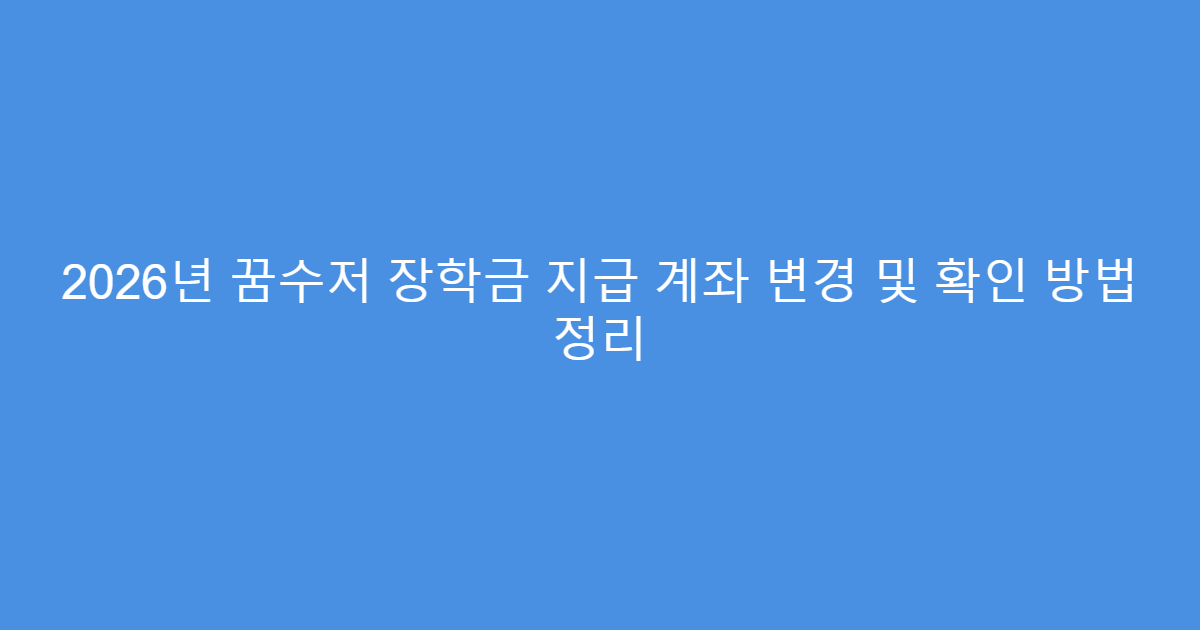 2026년 꿈수저 장학금 지급 계좌 변경 및 확인 방법 정리